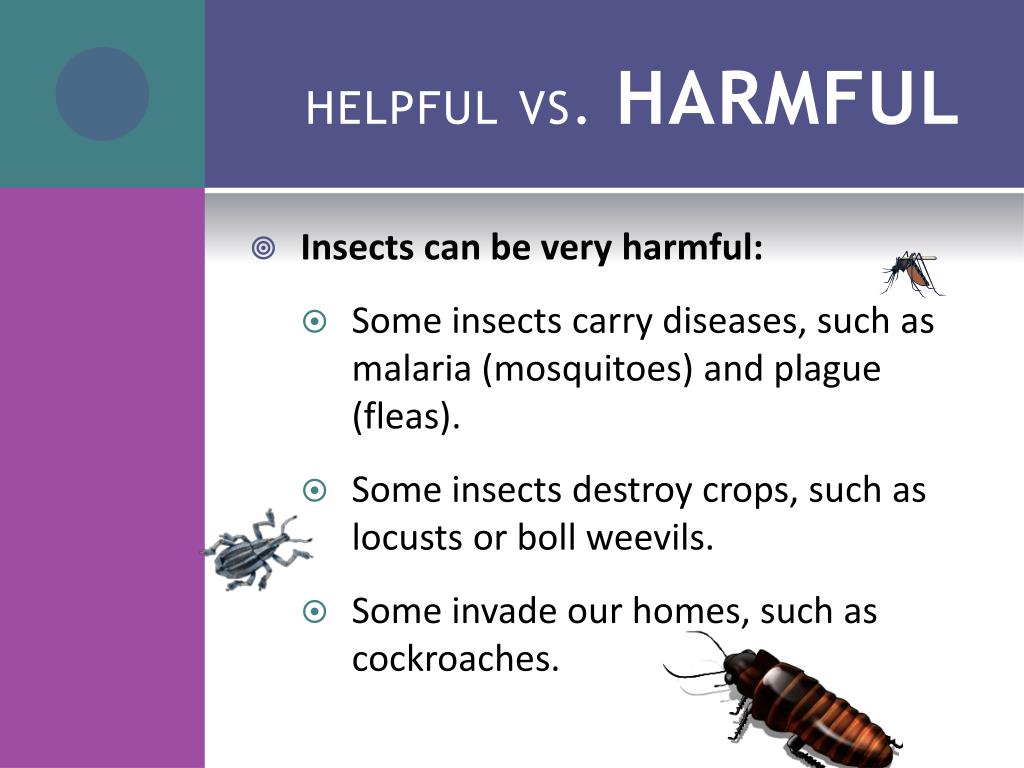 HELPFUL VS. HARMFUL

Insects can be very harmful:

Some insects carry diseases, such as malaria (mosquitoes) and plague (fleas).

Some insects destroy crops, such as locusts or boll weevils.

Some invade our homes, such as cockroaches.